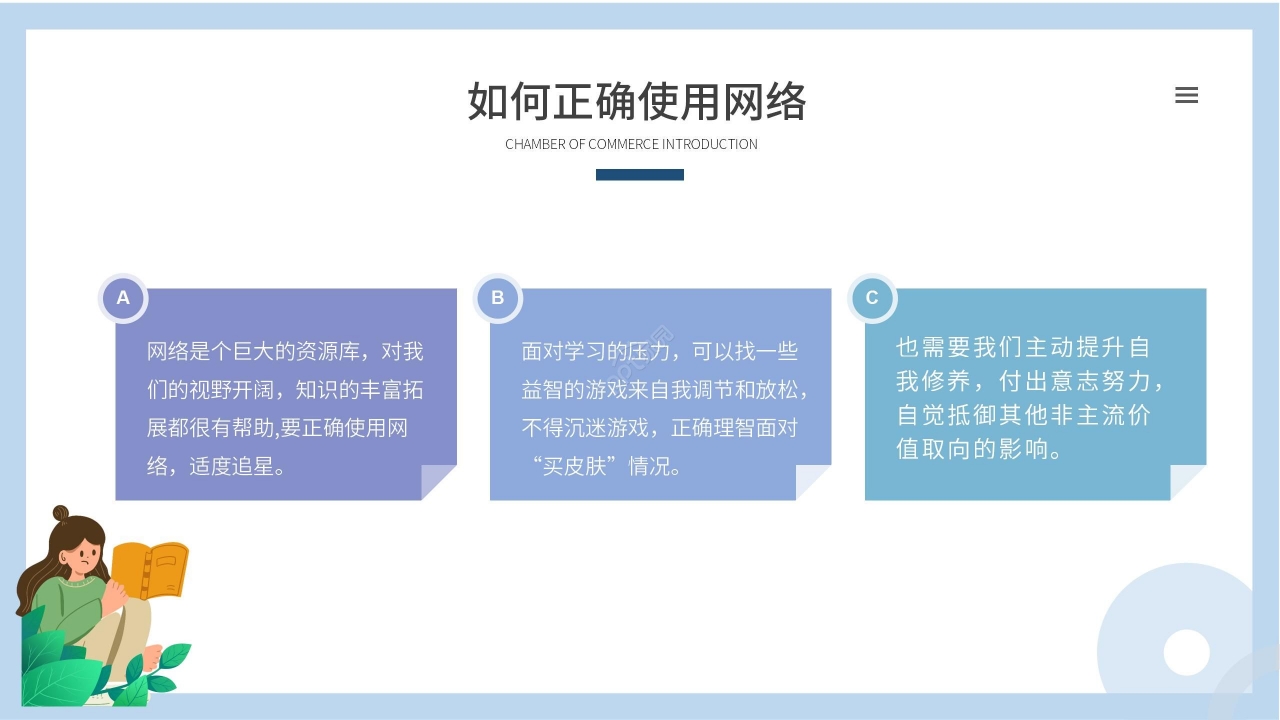 如何正确使用网络

CHAMBER OF COMMERCE INTRODUCTION

A

网络是个巨大的资源库，对我们的视野开阔，知识的丰富拓展都很有帮助,要正确使用网络，适度追星。

B

面对学习的压力，可以找一些益智的游戏来自我调节和放松，不得沉迷游戏，正确理智面对“买皮肤”情况。

C

也需要我们主动提升自我修养，付出意志努力，自觉抵御其他非主流价值取向的影响。